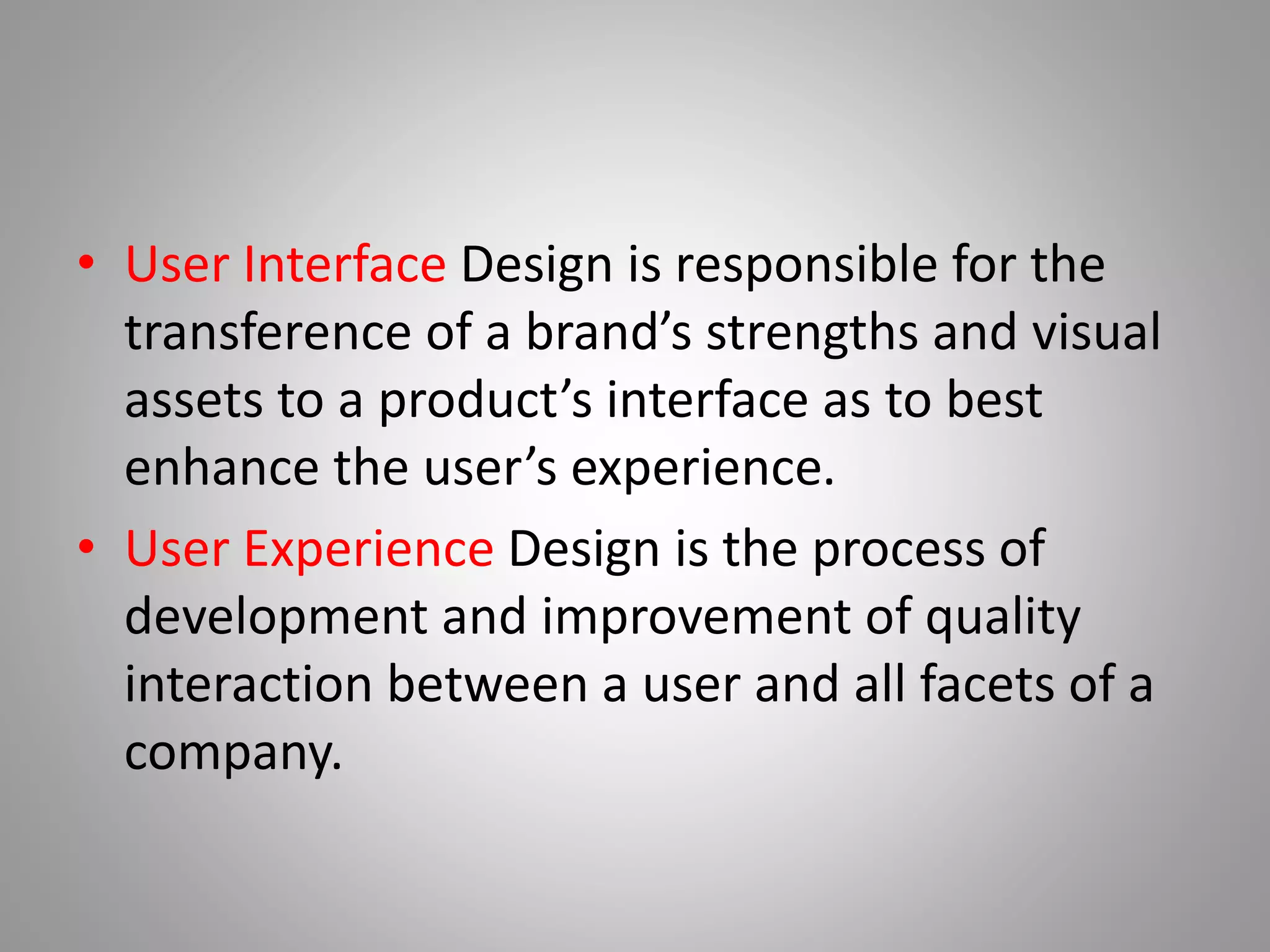 • User Interface Design is responsible for the transference of a brand’s strengths and visual assets to a product’s interface as to best enhance the user’s experience.

• User Experience Design is the process of development and improvement of quality interaction between a user and all facets of a company.